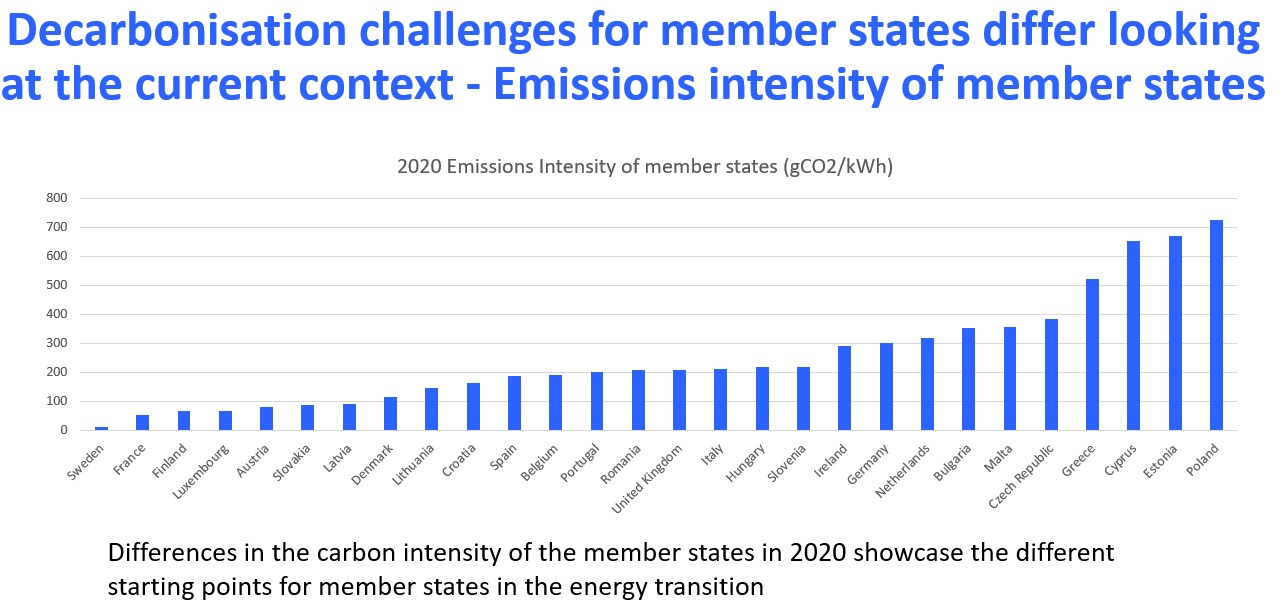 Decarbonisation challenges for member states differ looking at the current context - Emissions intensity of member states

2020 Emissions Intensity of member states (gCO2/kWh)

800
700
600
500
400
300
200
100
0

Sweden
France
Finland
Luxembourg
Austria
Slovakia
Latvia
Denmark
Lithuania
Croatia
Spain
Belgium
Portugal
Romania
United Kingdom
Italy
Hungary
Slovenia
Ireland
Germany
Netherlands
Bulgaria
Malta
Czech Republic
Greece
Cyprus
Estonia
Poland

Differences in the carbon intensity of the member states in 2020 showcase the different starting points for member states in the energy transition